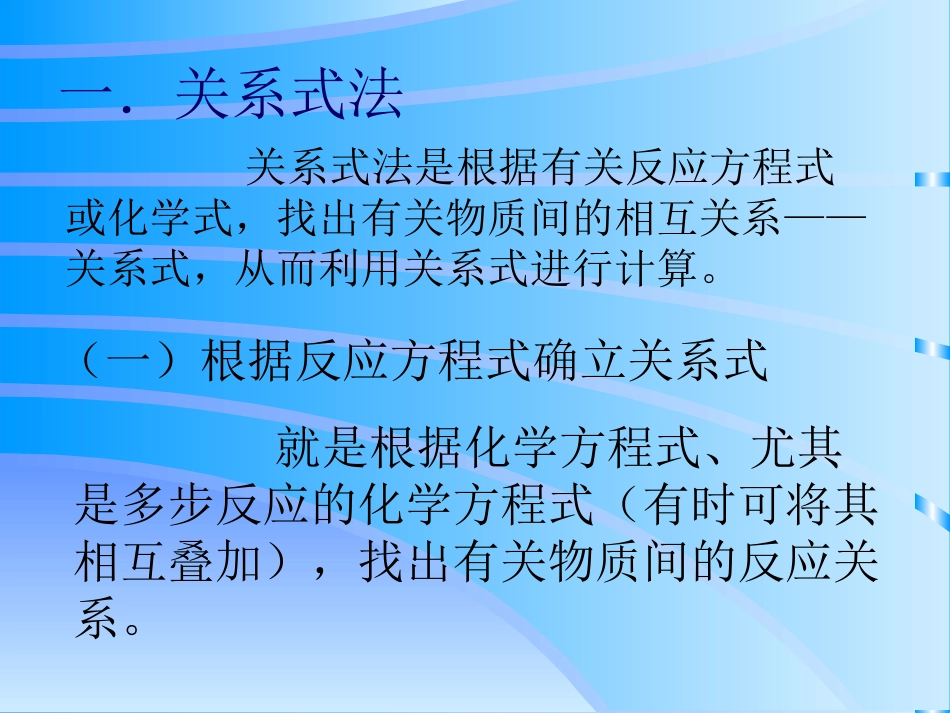 一．关系式法

关系式法是根据有关反应方程式或化学式，找出有关物质间的相互关系——关系式，从而利用关系式进行计算。

（一）根据反应方程式确立关系式

就是根据化学方程式、尤其是多步反应的化学方程式（有时可将其相互叠加），找出有关物质间的反应关系。